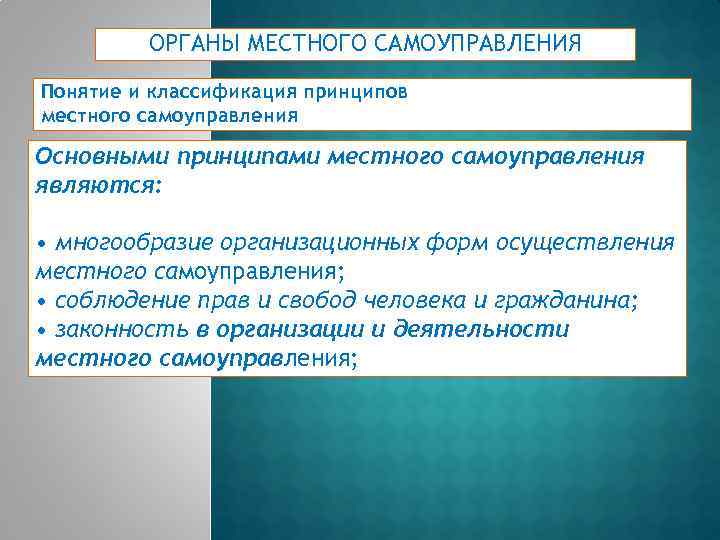 ОРГАНЫ МЕСТНОГО САМОУПРАВЛЕНИЯ

Понятие и классификация принципов местного самоуправления

Основными принципами местного самоуправления являются:

• многообразие организационных форм осуществления местного самоуправления;
• соблюдение прав и свобод человека и гражданина;
• законность в организации и деятельности местного самоуправления;